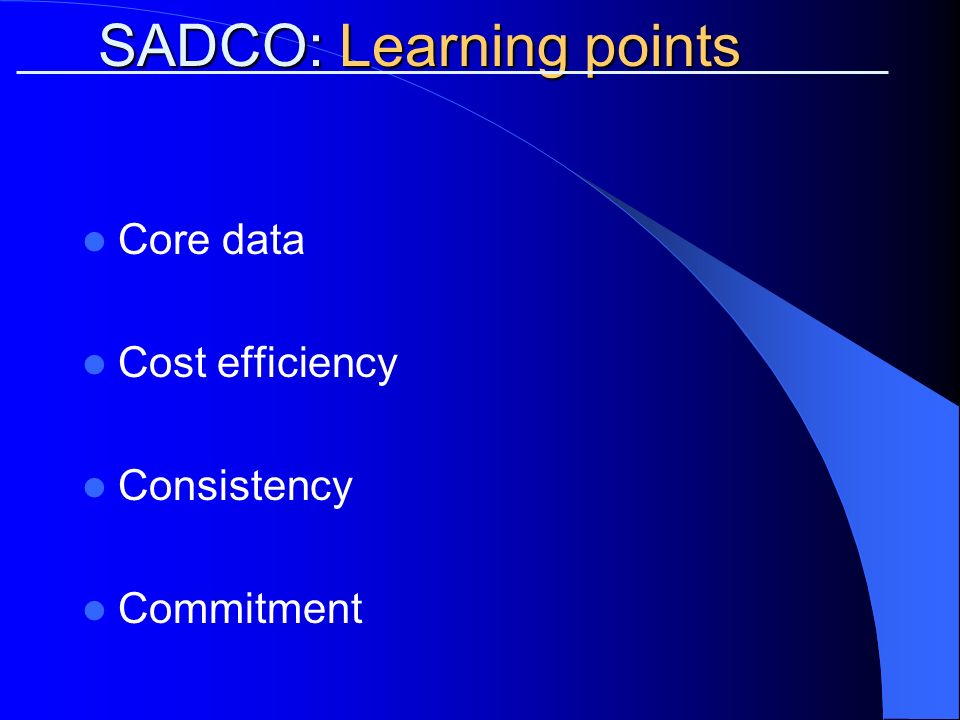 SADCO: Learning points

- Core data
- Cost efficiency
- Consistency
- Commitment